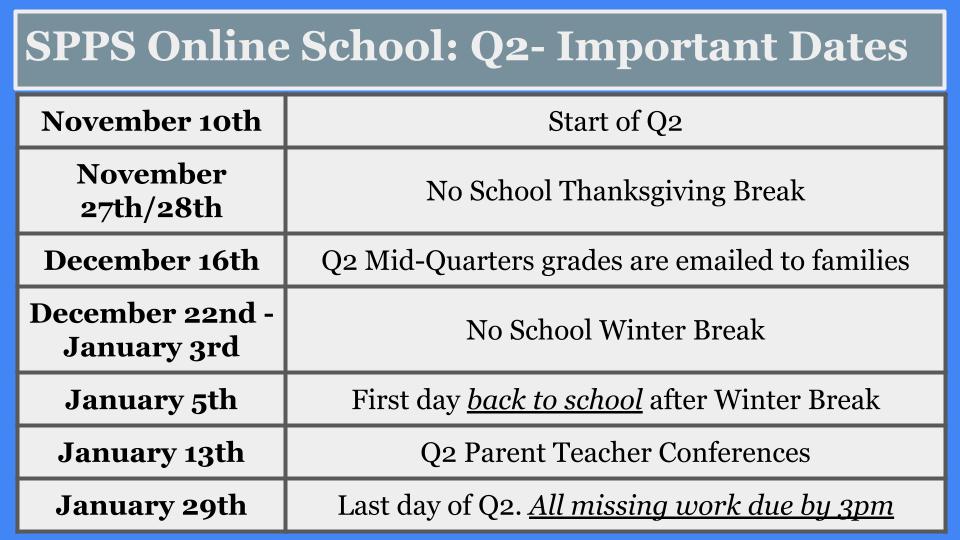 SPPS Online School: Q2- Important Dates

| | |
|---|---|
| November 10th | Start of Q2 |
| November 27th/28th | No School Thanksgiving Break |
| December 16th | Q2 Mid-Quarters grades are emailed to families |
| December 22nd - January 3rd | No School Winter Break |
| January 5th | First day back to school after Winter Break |
| January 13th | Q2 Parent Teacher Conferences |
| January 29th | Last day of Q2. All missing work due by 3pm |